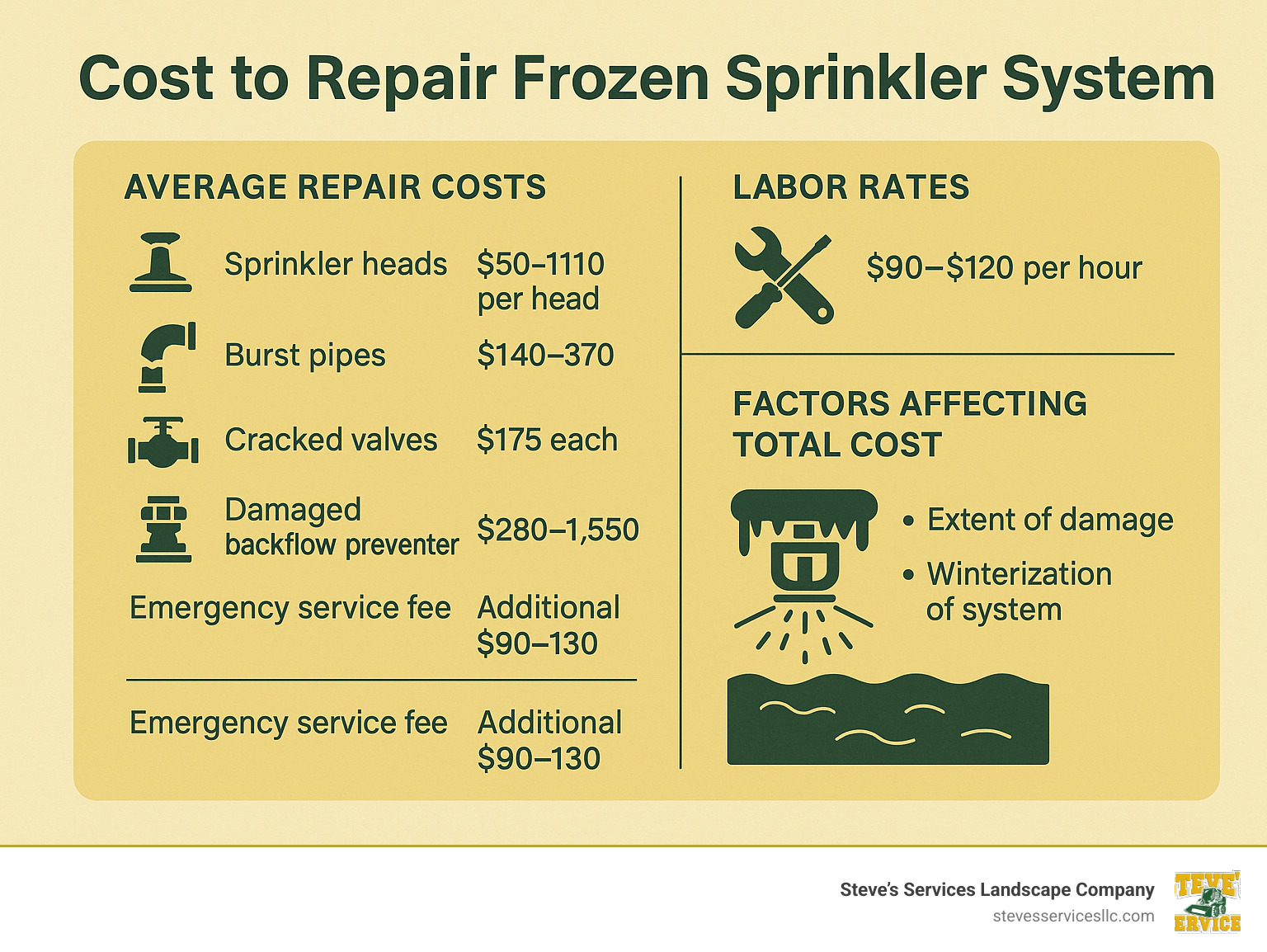 Cost to Repair Frozen Sprinkler System

AVERAGE REPAIR COSTS

| | |
|---|---|
| Sprinkler heads | \$50–1110 per head |
| Burst pipes | \$140–370 |
| Cracked valves | \$175 each |
| Damaged backflow preventer | \$280–1,550 |
| Emergency service fee | Additional \$90–130 |
| Emergency service fee | Additional \$90–130 |

LABOR RATES

\$90–\$120 per hour

FACTORS AFFECTING TOTAL COST

• Extent of damage
• Winterization of system

Steve's Services Landscape Company
stevesservicesllc.com

TEVE' ERVICE